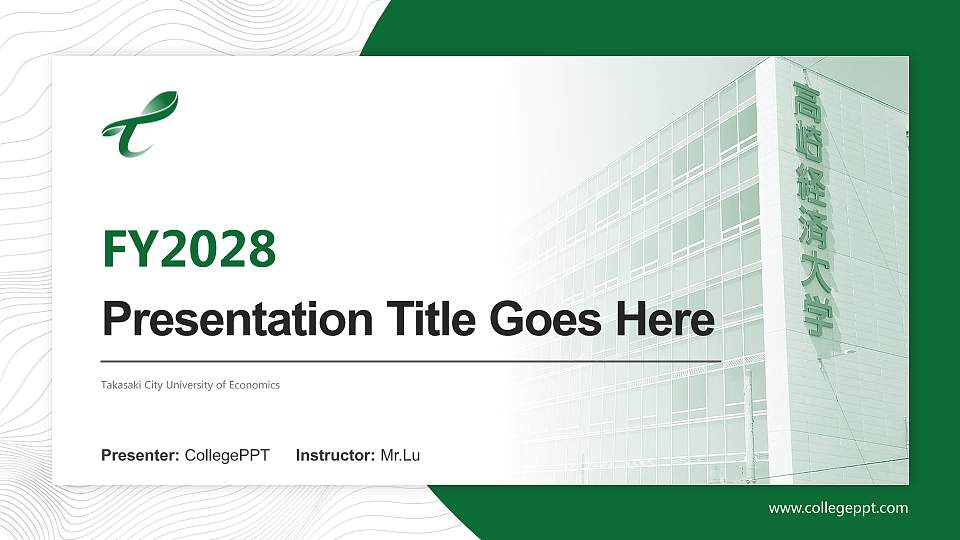 FY2028

Presentation Title Goes Here

Takasaki City University of Economics

Presenter: CollegePPT Instructor: Mr.Lu

高崎経済大学

www.collegeppt.com